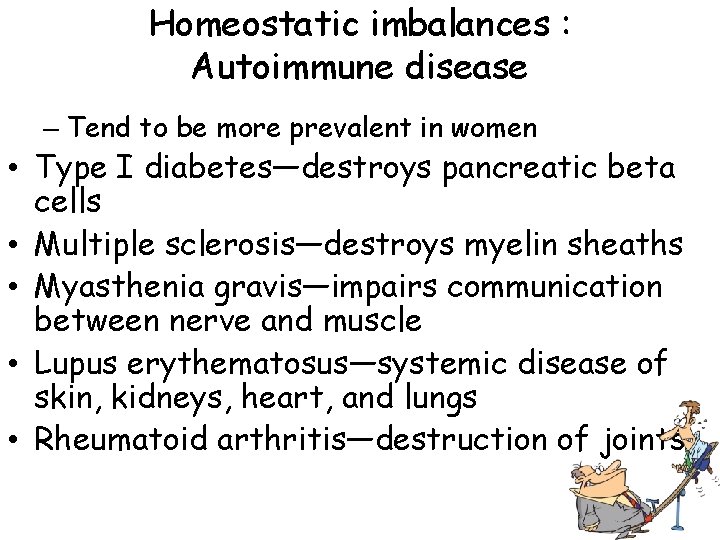 Homeostatic imbalances : Autoimmune disease

– Tend to be more prevalent in women

• Type I diabetes—destroys pancreatic beta cells
• Multiple sclerosis—destroys myelin sheaths
• Myasthenia gravis—impairs communication between nerve and muscle
• Lupus erythematosus—systemic disease of skin, kidneys, heart, and lungs
• Rheumatoid arthritis—destruction of joints